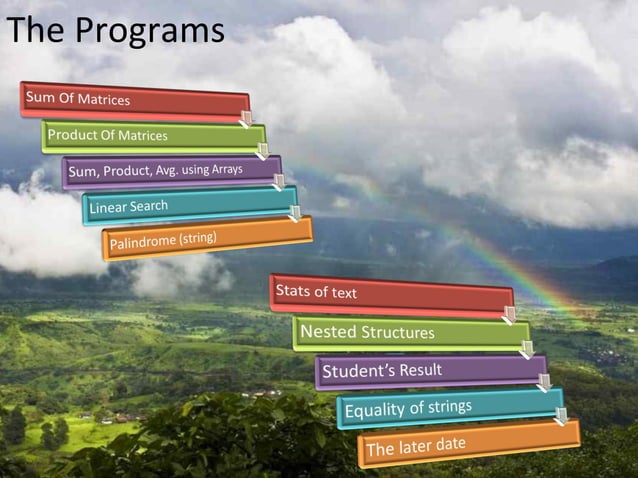 The Programs

Sum Of Matrices

Product Of Matrices

Sum, Product, Avg. using Arrays

Linear Search

Palindrome (string)

Stats of text

Nested Structures

Student's Result

Equality of strings

The later date